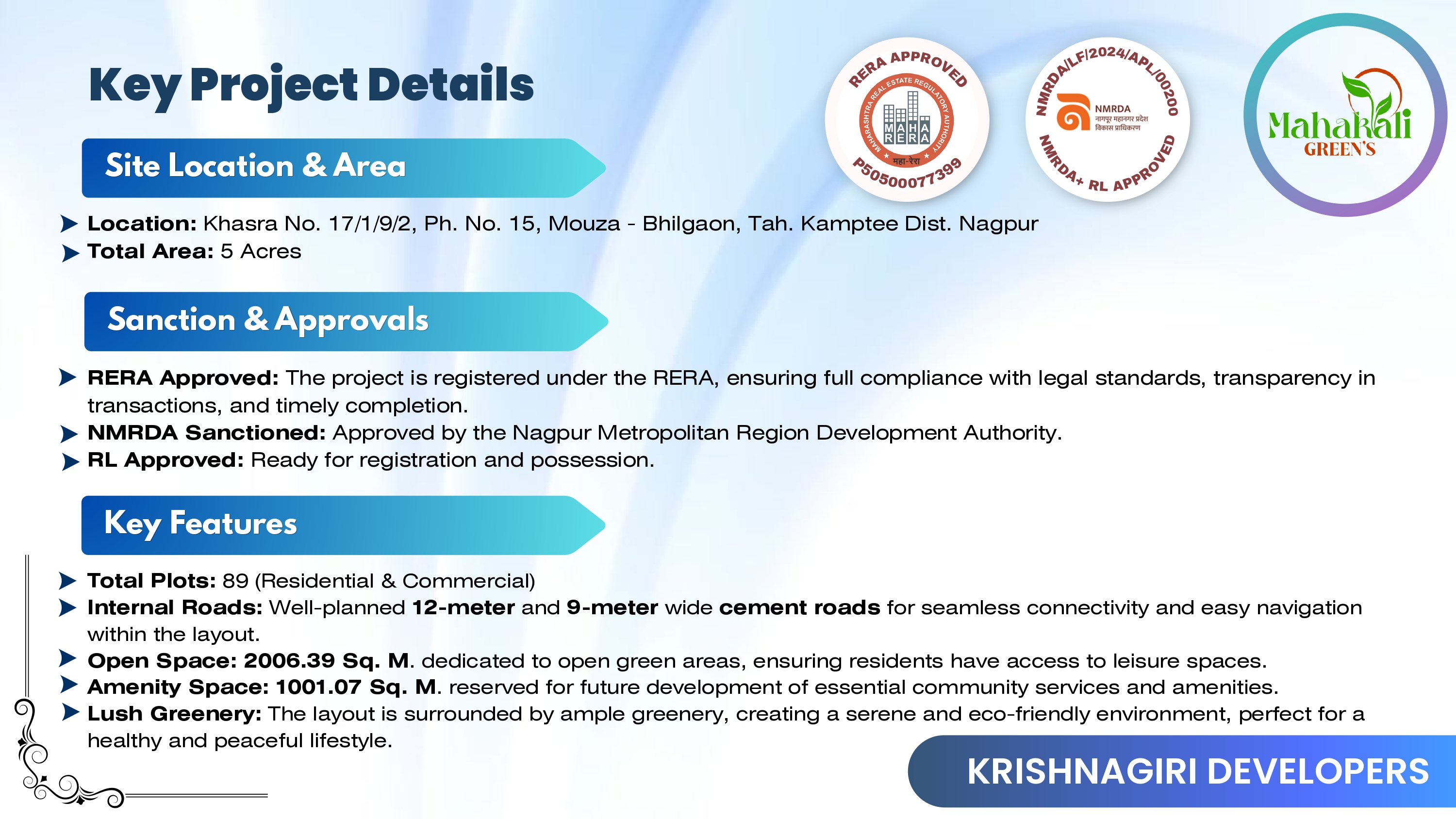 Key Project Details

RERA APPROVED
MAHARASHTRA REAL ESTATE REGULATORY AUTHORITY
MAHA RERA
महा-रेरा
P50500077399

NMRDA/LF/2024/APL/00200
NMRDA
नागपूर महानगर प्रदेश विकास प्राधिकरण
NMRDA+ RL APPROVED

Mahakali GREEN'S

Site Location & Area

Location: Khasra No. 17/1/9/2, Ph. No. 15, Mouza - Bhilgaon, Tah. Kamptee Dist. Nagpur
Total Area: 5 Acres

Sanction & Approvals

RERA Approved: The project is registered under the RERA, ensuring full compliance with legal standards, transparency in transactions, and timely completion.
NMRDA Sanctioned: Approved by the Nagpur Metropolitan Region Development Authority.
RL Approved: Ready for registration and possession.

Key Features

Total Plots: 89 (Residential & Commercial)
Internal Roads: Well-planned 12-meter and 9-meter wide cement roads for seamless connectivity and easy navigation within the layout.
Open Space: 2006.39 Sq. M. dedicated to open green areas, ensuring residents have access to leisure spaces.
Amenity Space: 1001.07 Sq. M. reserved for future development of essential community services and amenities.
Lush Greenery: The layout is surrounded by ample greenery, creating a serene and eco-friendly environment, perfect for a healthy and peaceful lifestyle.

KRISHNAGIRI DEVELOPERS